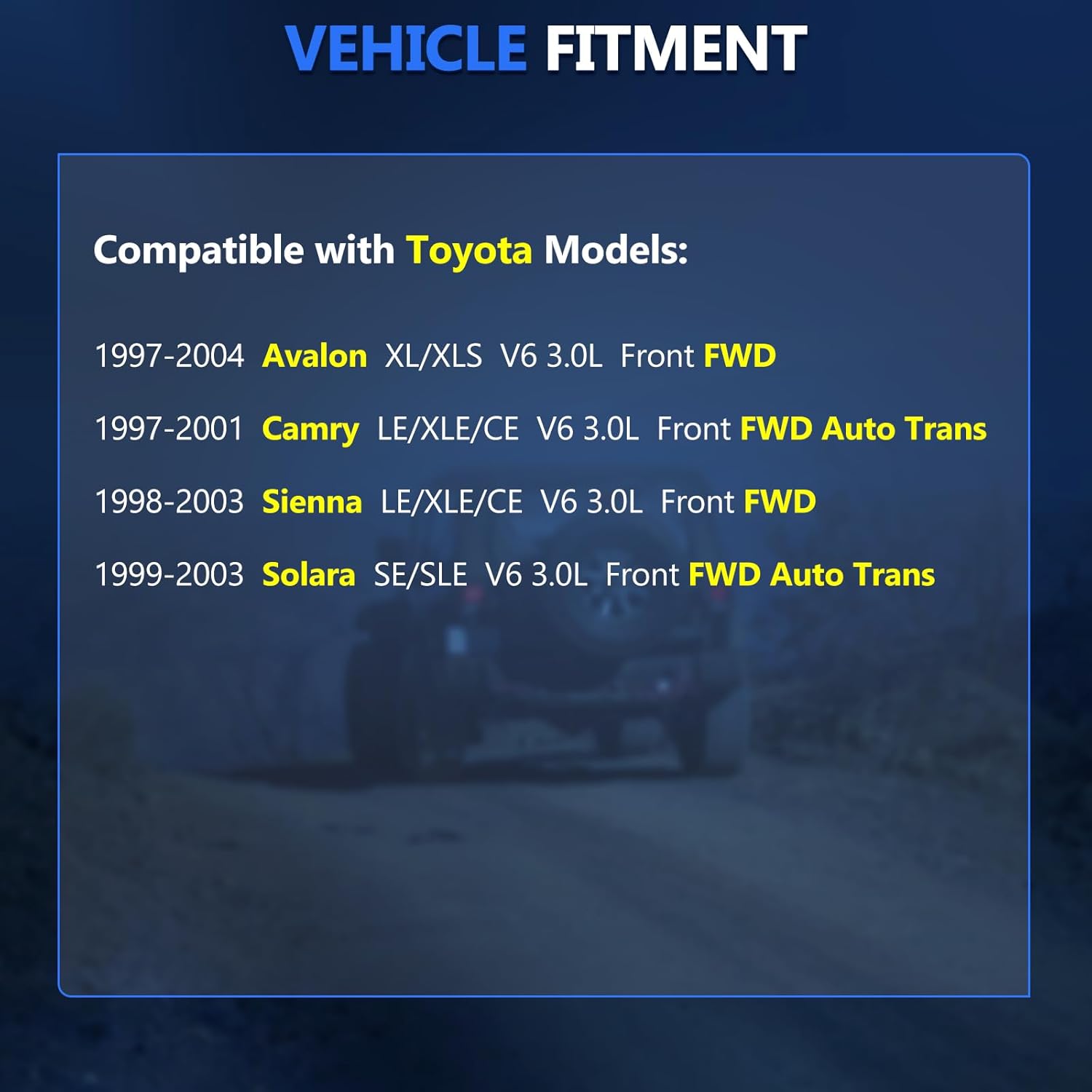 VEHICLE FITMENT

Compatible with Toyota Models:

1997-2004 Avalon XL/XLS V6 3.0L Front FWD

1997-2001 Camry LE/XLE/CE V6 3.0L Front FWD Auto Trans

1998-2003 Sienna LE/XLE/CE V6 3.0L Front FWD

1999-2003 Solara SE/SLE V6 3.0L Front FWD Auto Trans